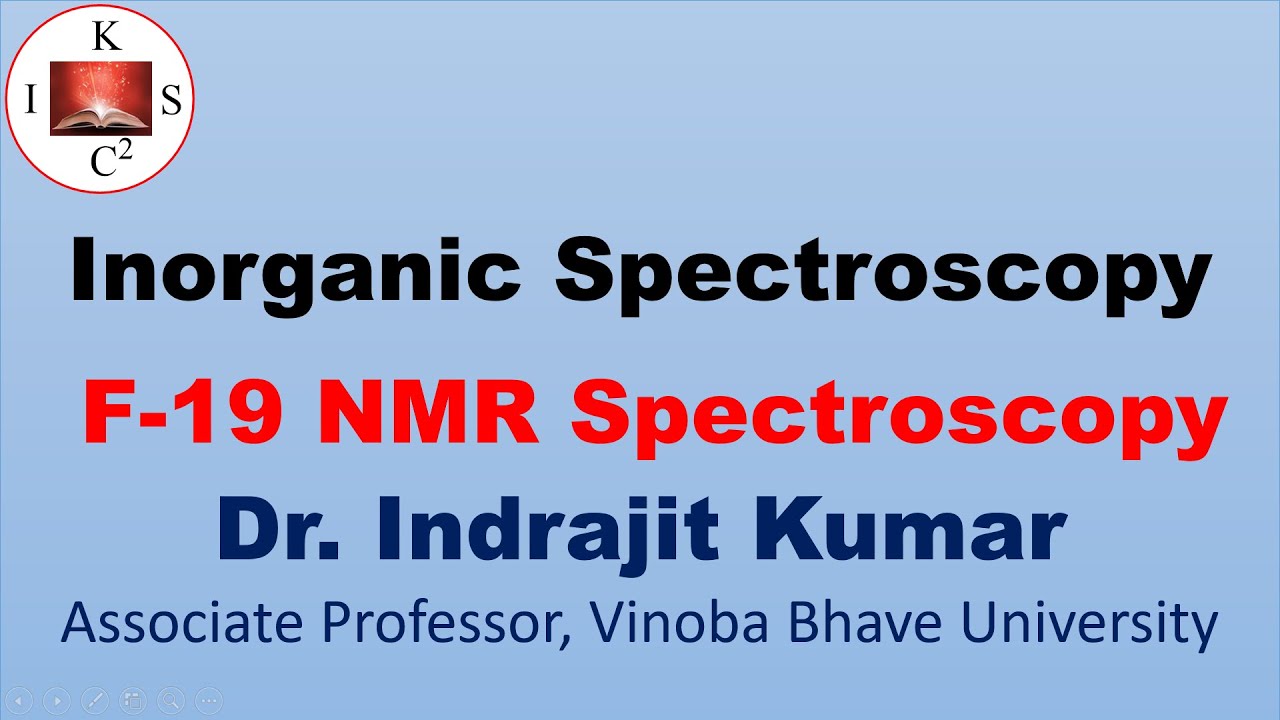 K
I
S
$C^2$

Inorganic Spectroscopy

F-19 NMR Spectroscopy

Dr. Indrajit Kumar

Associate Professor, Vinoba Bhave University